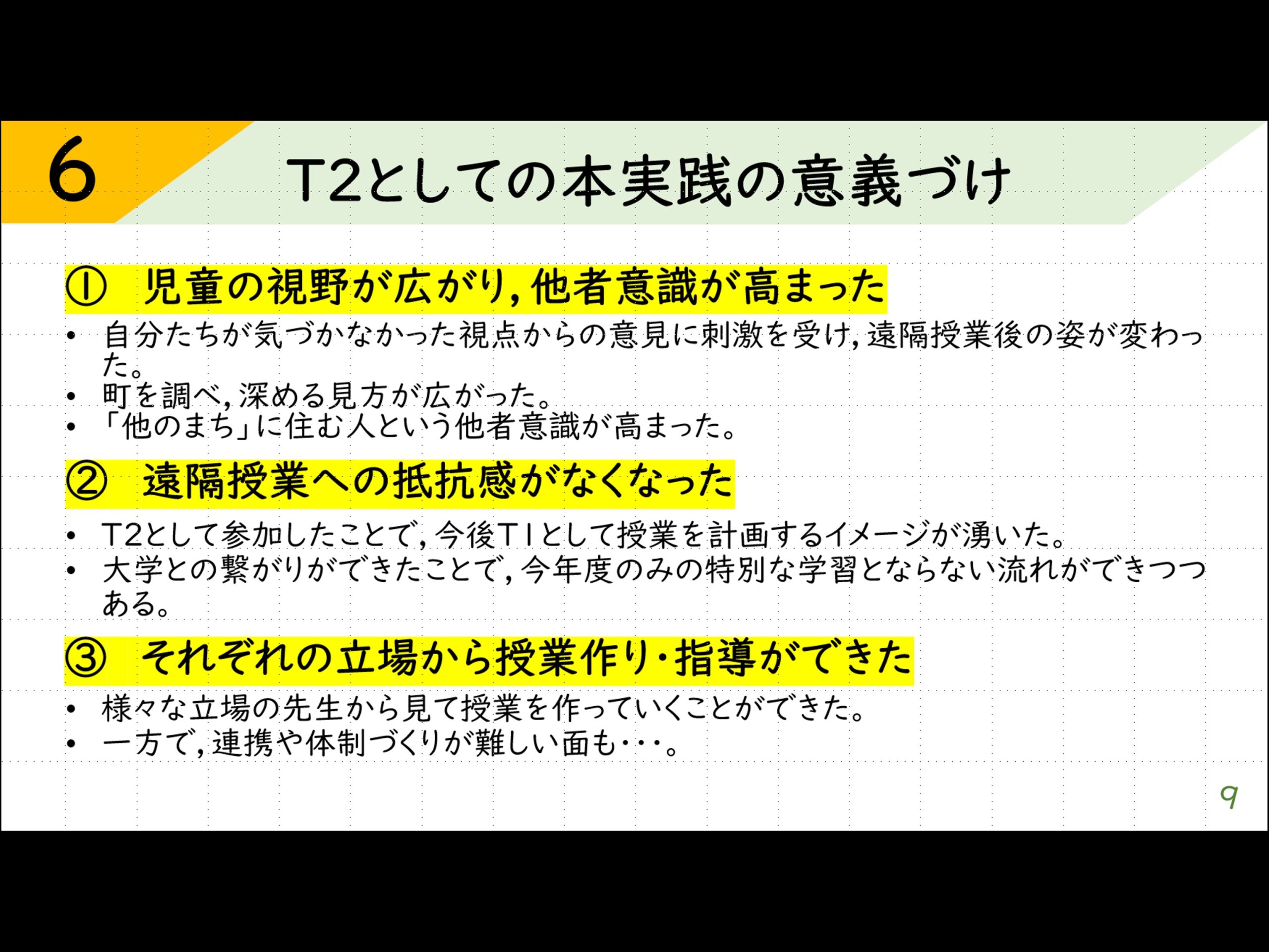 6

T2としての本実践の意義づけ

① 児童の視野が広がり，他者意識が高まった

• 自分たちが気づかなかった視点からの意見に刺激を受け，遠隔授業後の姿が変わった。
• 町を調べ，深める見方が広がった。
• 「他のまち」に住む人という他者意識が高まった。

② 遠隔授業への抵抗感がなくなった

• T2として参加したことで，今後T1として授業を計画するイメージが湧いた。
• 大学との繋がりができたことで，今年度のみの特別な学習とならない流れができつつある。

③ それぞれの立場から授業作り・指導ができた

• 様々な立場の先生から見て授業を作っていくことができた。
• 一方で，連携や体制づくりが難しい面も・・・。

9